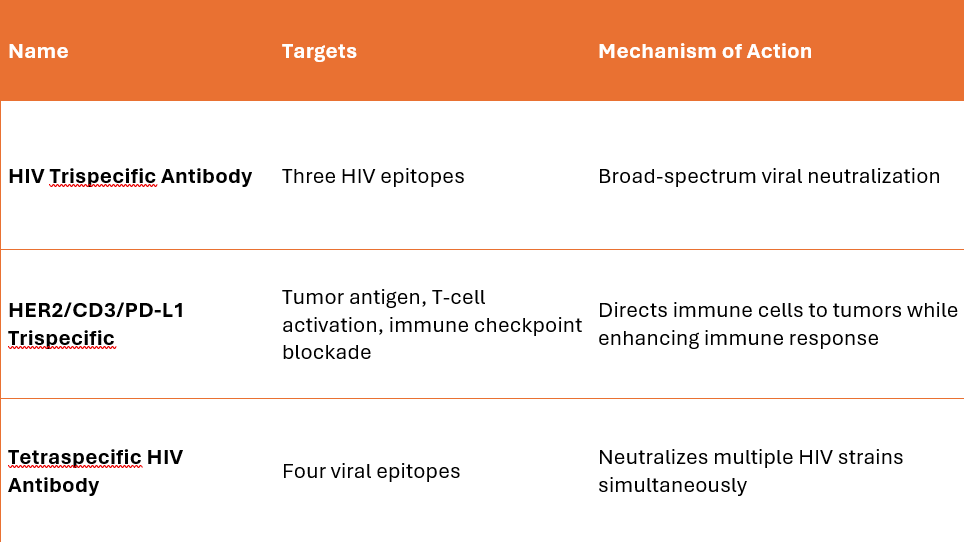 | Name | Targets | Mechanism of Action |
|---|---|---|
| HIV Trispecific Antibody | Three HIV epitopes | Broad-spectrum viral neutralization |
| HER2/CD3/PD-L1 Trispecific | Tumor antigen, T-cell activation, immune checkpoint blockade | Directs immune cells to tumors while enhancing immune response |
| Tetraspecific HIV Antibody | Four viral epitopes | Neutralizes multiple HIV strains simultaneously |